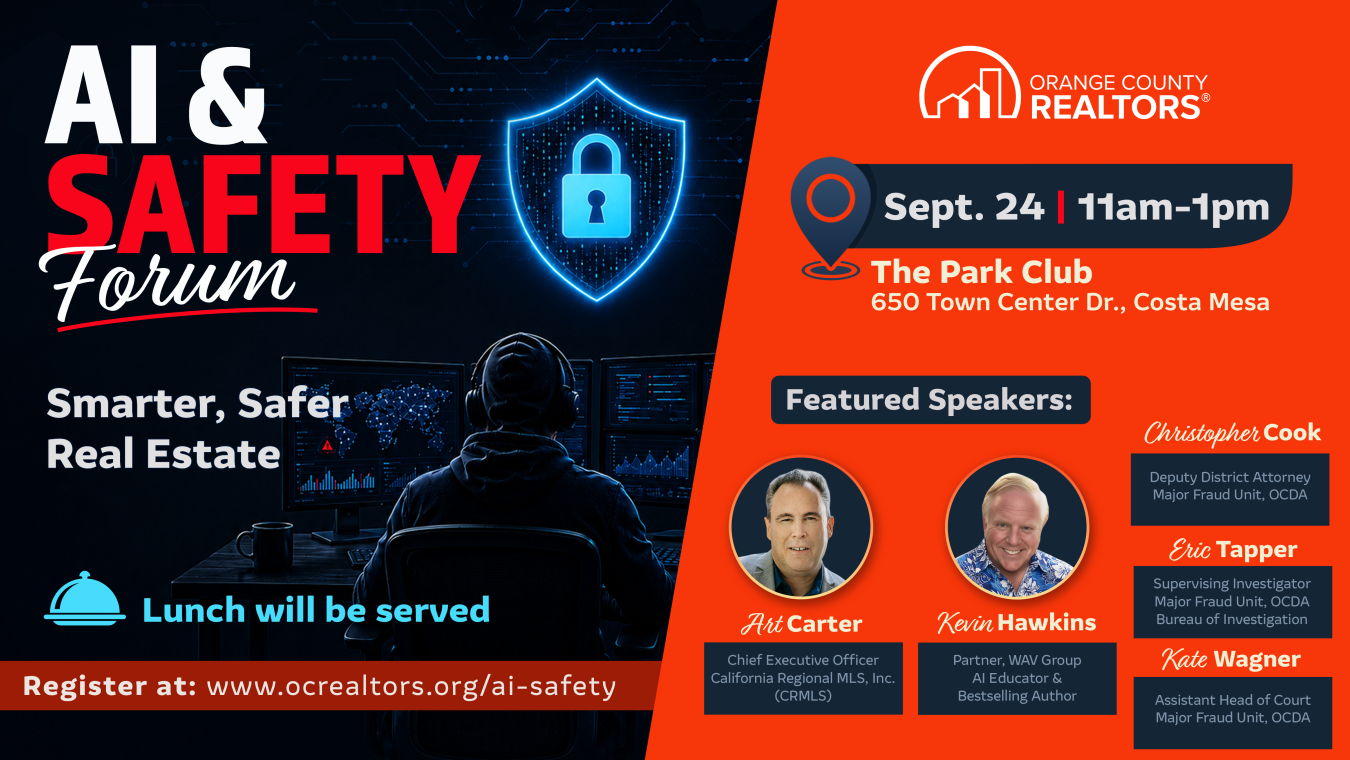 AI & SAFETY Forum

Smarter, Safer Real Estate

Lunch will be served

Register at: www.ocrealtors.org/ai-safety

ORANGE COUNTY REALTORS®

Sept. 24 | 11am-1pm

The Park Club
650 Town Center Dr., Costa Mesa

Featured Speakers:

Art Carter
Chief Executive Officer
California Regional MLS, Inc.
(CRMLS)

Kevin Hawkins
Partner, WAV Group
AI Educator &
Bestselling Author

Christopher Cook
Deputy District Attorney
Major Fraud Unit, OCDA

Eric Tapper
Supervising Investigator
Major Fraud Unit, OCDA
Bureau of Investigation

Kate Wagner
Assistant Head of Court
Major Fraud Unit, OCDA